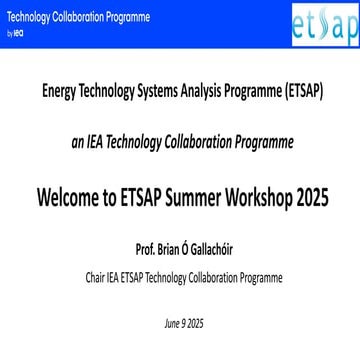 Technology Collaboration Programme
by iea

etsap

Energy Technology Systems Analysis Programme (ETSAP)

an IEA Technology Collaboration Programme

Welcome to ETSAP Summer Workshop 2025

Prof. Brian Ó Gallachóir

Chair IEA ETSAP Technology Collaboration Programme

June 9 2025